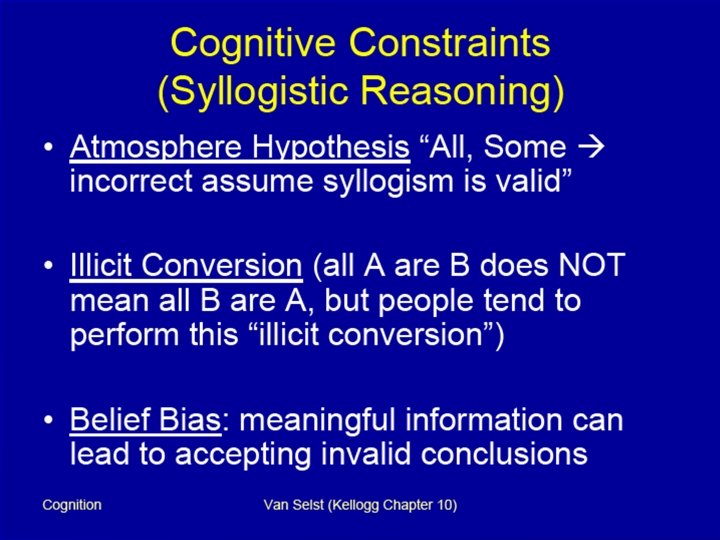 Cognitive Constraints (Syllogistic Reasoning)

• Atmosphere Hypothesis “All, Some → incorrect assume syllogism is valid”

• Illicit Conversion (all A are B does NOT mean all B are A, but people tend to perform this “illicit conversion”)

• Belief Bias: meaningful information can lead to accepting invalid conclusions

Cognition

Van Selst (Kellogg Chapter 10)